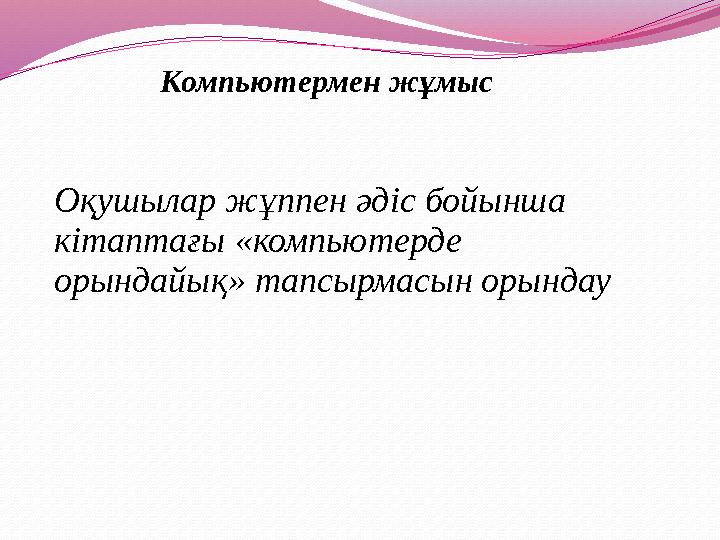 Компьютермен жұмыс

Оқушылар жұппен әдіс бойынша кітаптағы «компьютерде орындайық» тапсырмасын орындау